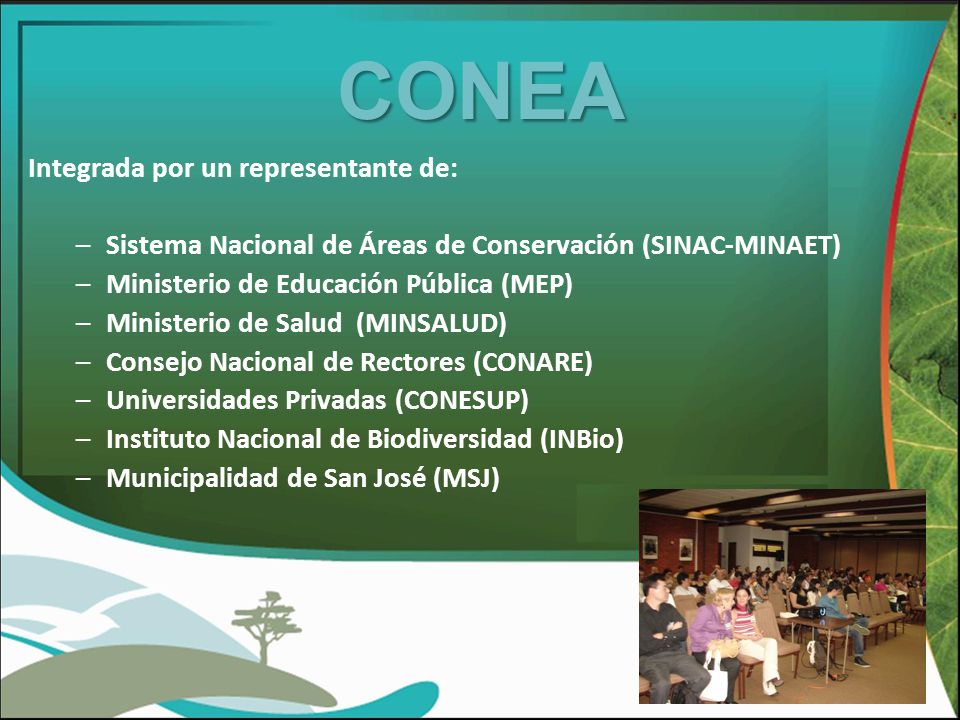 CONEA

Integrada por un representante de:

– Sistema Nacional de Áreas de Conservación (SINAC-MINAET)
– Ministerio de Educación Pública (MEP)
– Ministerio de Salud (MINSALUD)
– Consejo Nacional de Rectores (CONARE)
– Universidades Privadas (CONESUP)
– Instituto Nacional de Biodiversidad (INBio)
– Municipalidad de San José (MSJ)